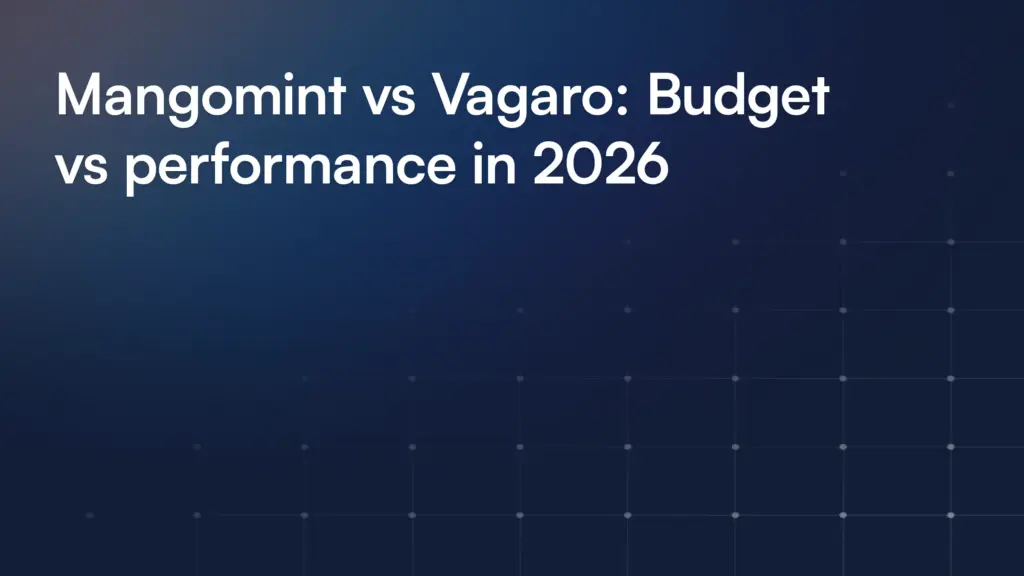 Mangomint vs Vagaro: Budget vs performance in 2026